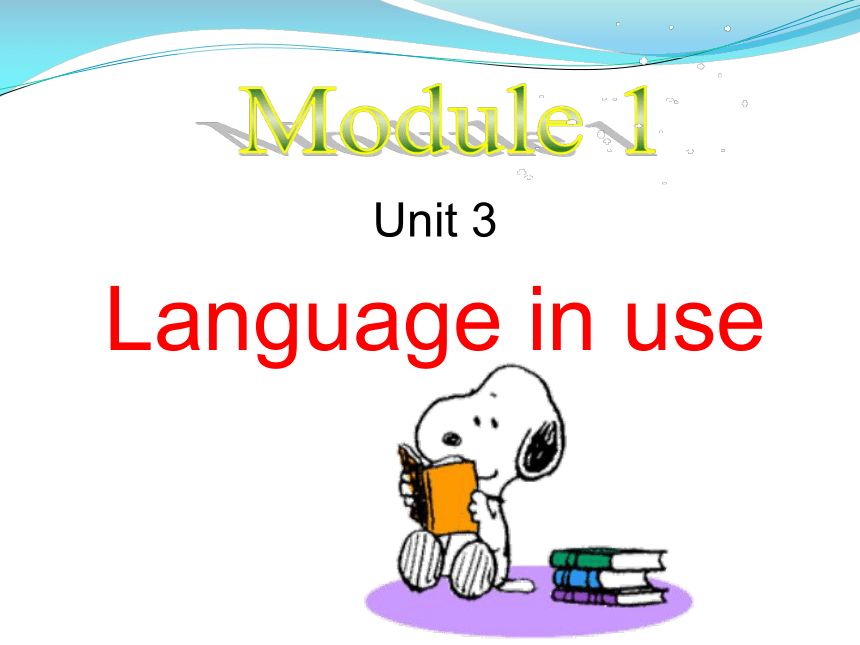 Module 1

Unit 3

Language in use